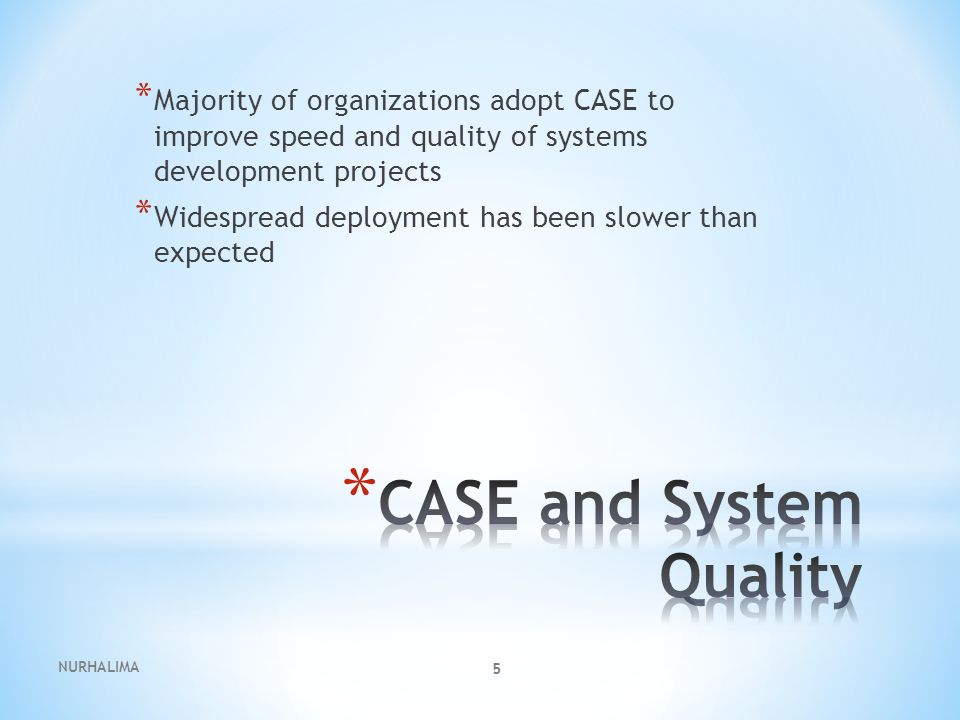 *Majority of organizations adopt CASE to improve speed and quality of systems development projects

*Widespread deployment has been slower than expected

*CASE and System Quality

NURHALIMA

5